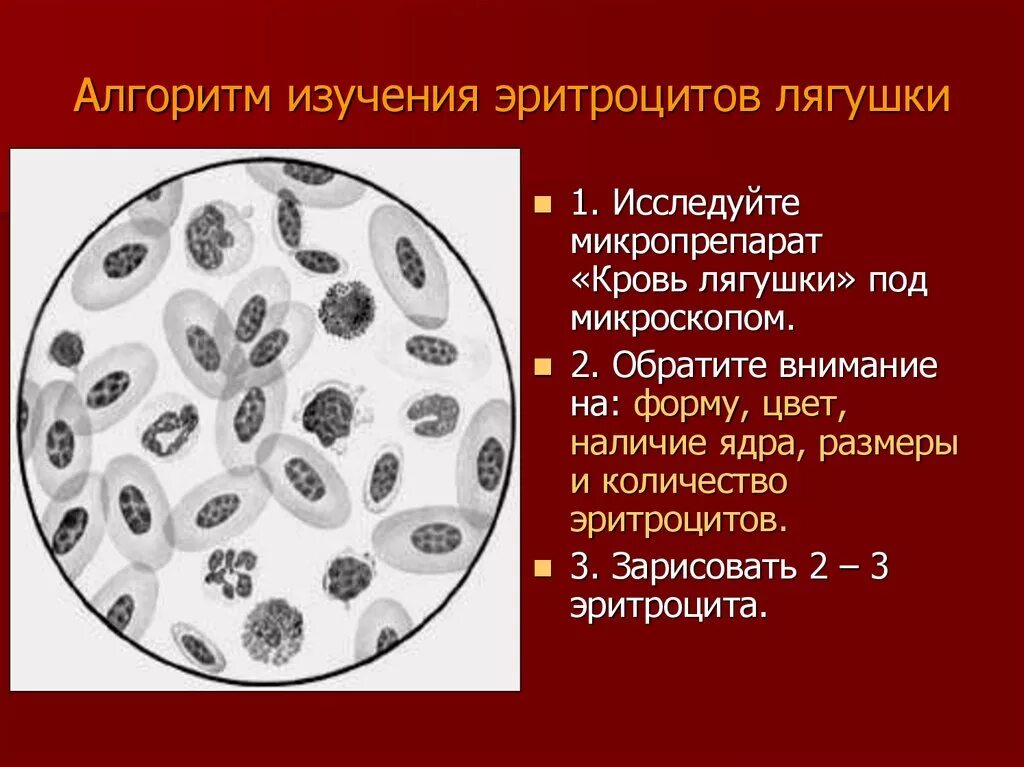 Алгоритм изучения эритроцитов лягушки

1. Исследуйте микропрепарат «Кровь лягушки» под микроскопом.

2. Обратите внимание на: форму, цвет, наличие ядра, размеры и количество эритроцитов.

3. Зарисовать 2 – 3 эритроцита.